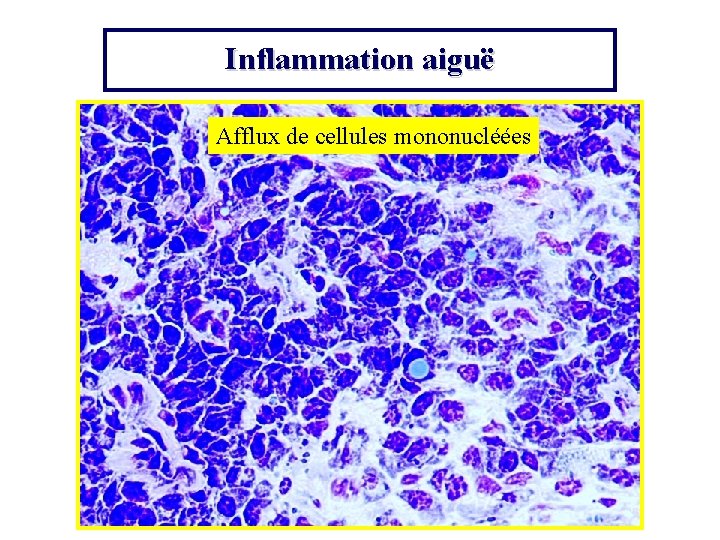 Inflammation aiguë

Afflux de cellules mononucléées